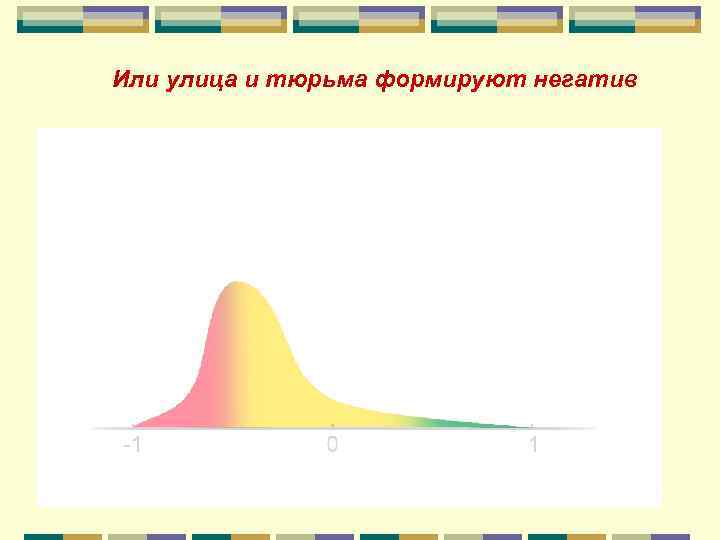 Или улица и тюрьма формируют негатив

-1
0
1